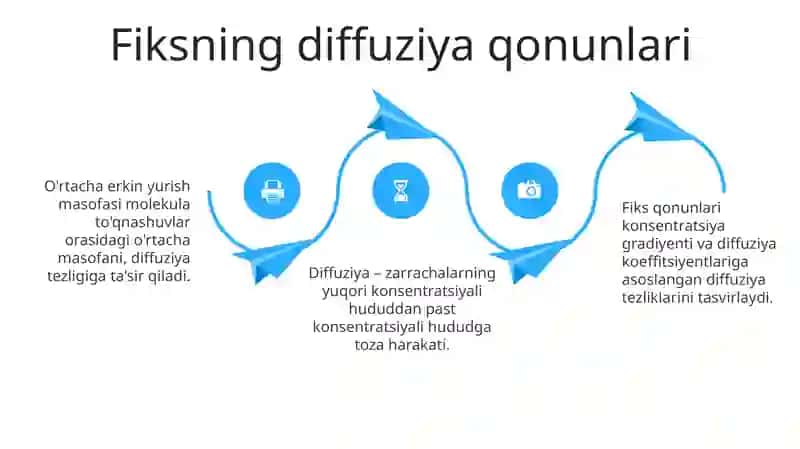 Fiksning diffuziya qonunlari

O'rtacha erkin yurish masofasi molekula to'qnashuvlar orasidagi o'rtacha masofani, diffuziya tezligiga ta'sir qiladi.

Diffuziya – zarrachalarning yuqori konsentratsiyali hududdan past konsentratsiyali hududga toza harakati.

Fiks qonunlari konsentratsiya gradiyenti va diffuziya koeffitsiyentlariga asoslangan diffuziya tezliklarini tasvirlaydi.